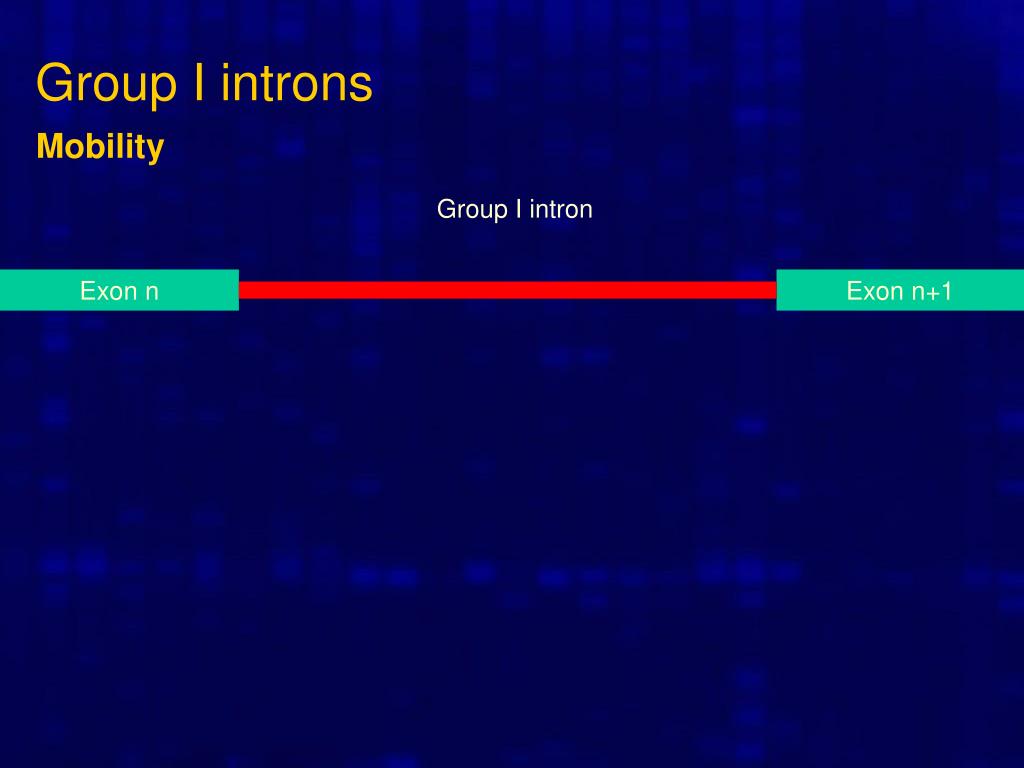 Group I introns

Mobility

Group I intron

Exon n

Exon n+1